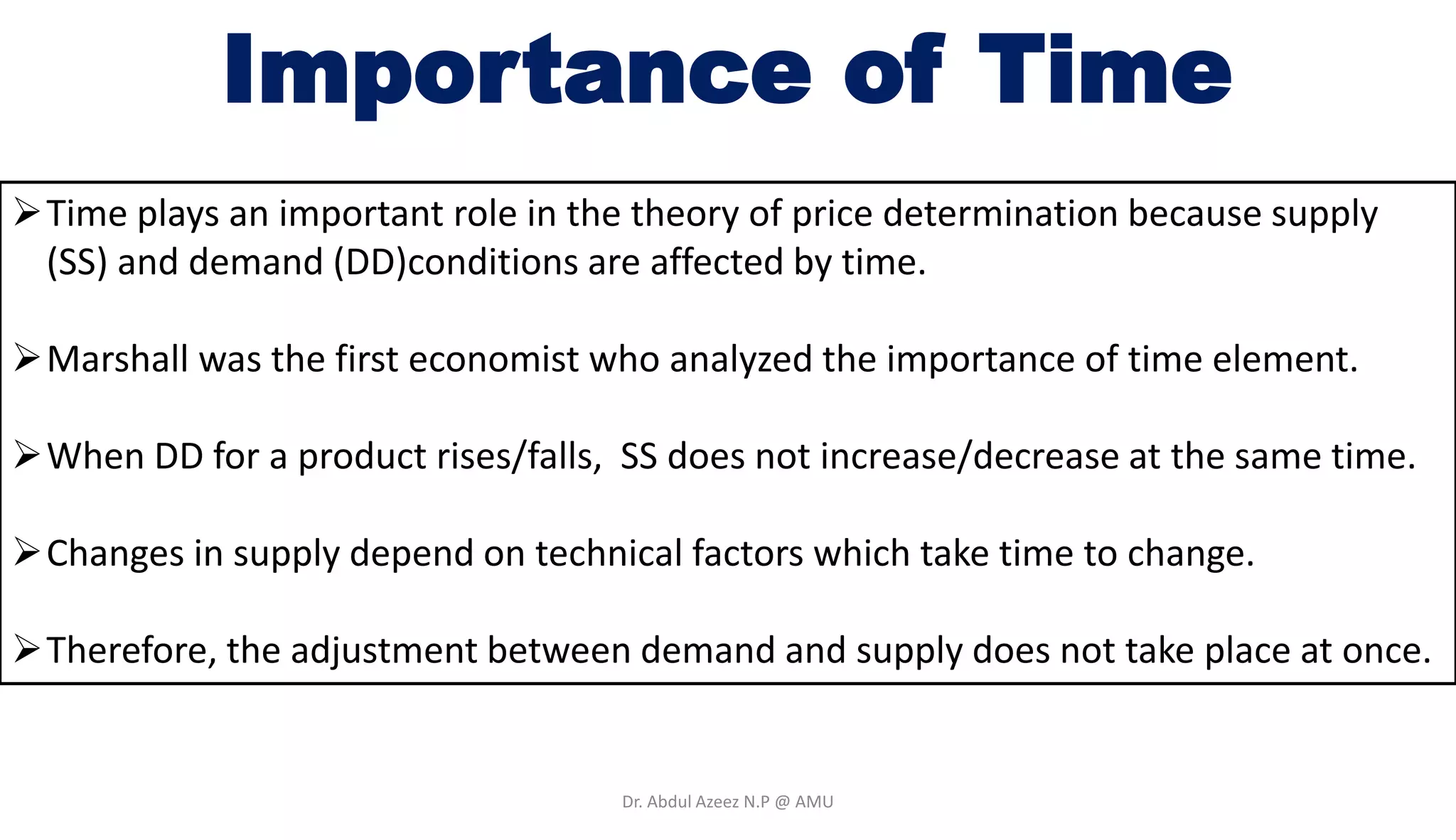 Importance of Time

➢ Time plays an important role in the theory of price determination because supply (SS) and demand (DD)conditions are affected by time.

➢ Marshall was the first economist who analyzed the importance of time element.

➢ When DD for a product rises/falls, SS does not increase/decrease at the same time.

➢ Changes in supply depend on technical factors which take time to change.

➢ Therefore, the adjustment between demand and supply does not take place at once.

Dr. Abdul Azeez N.P @ AMU